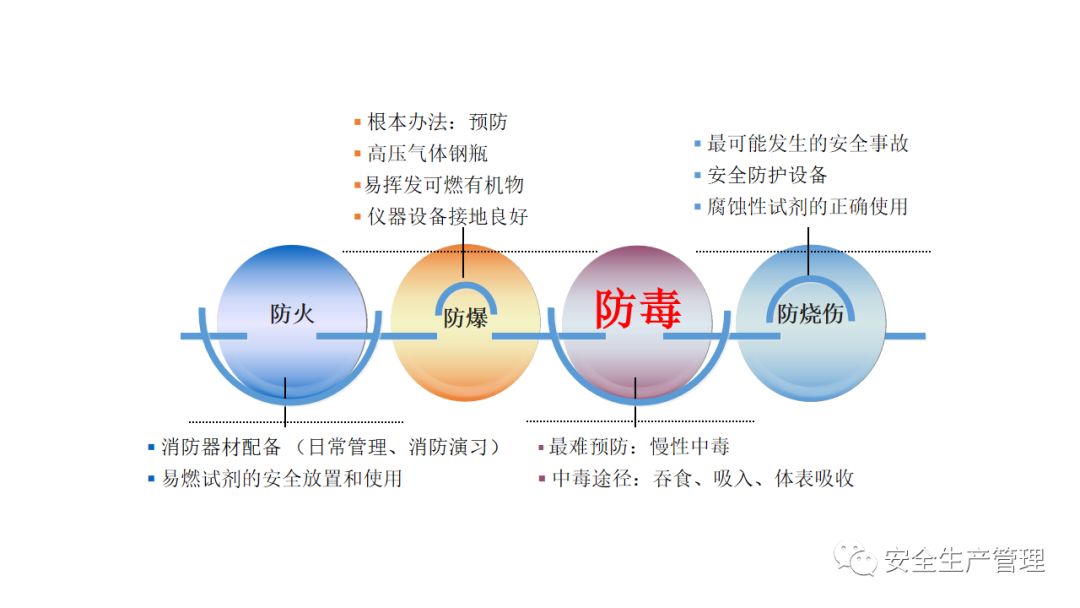 ▪ 根本办法：预防
▪ 高压气体钢瓶
▪ 易挥发可燃有机物
▪ 仪器设备接地良好

▪ 最可能发生的安全事故
▪ 安全防护设备
▪ 腐蚀性试剂的正确使用

防火

防爆

防毒

防烧伤

▪ 消防器材配备（日常管理、消防演习）
▪ 易燃试剂的安全放置和使用

▪ 最难预防：慢性中毒
▪ 中毒途径：吞食、吸入、体表吸收

安全生产管理